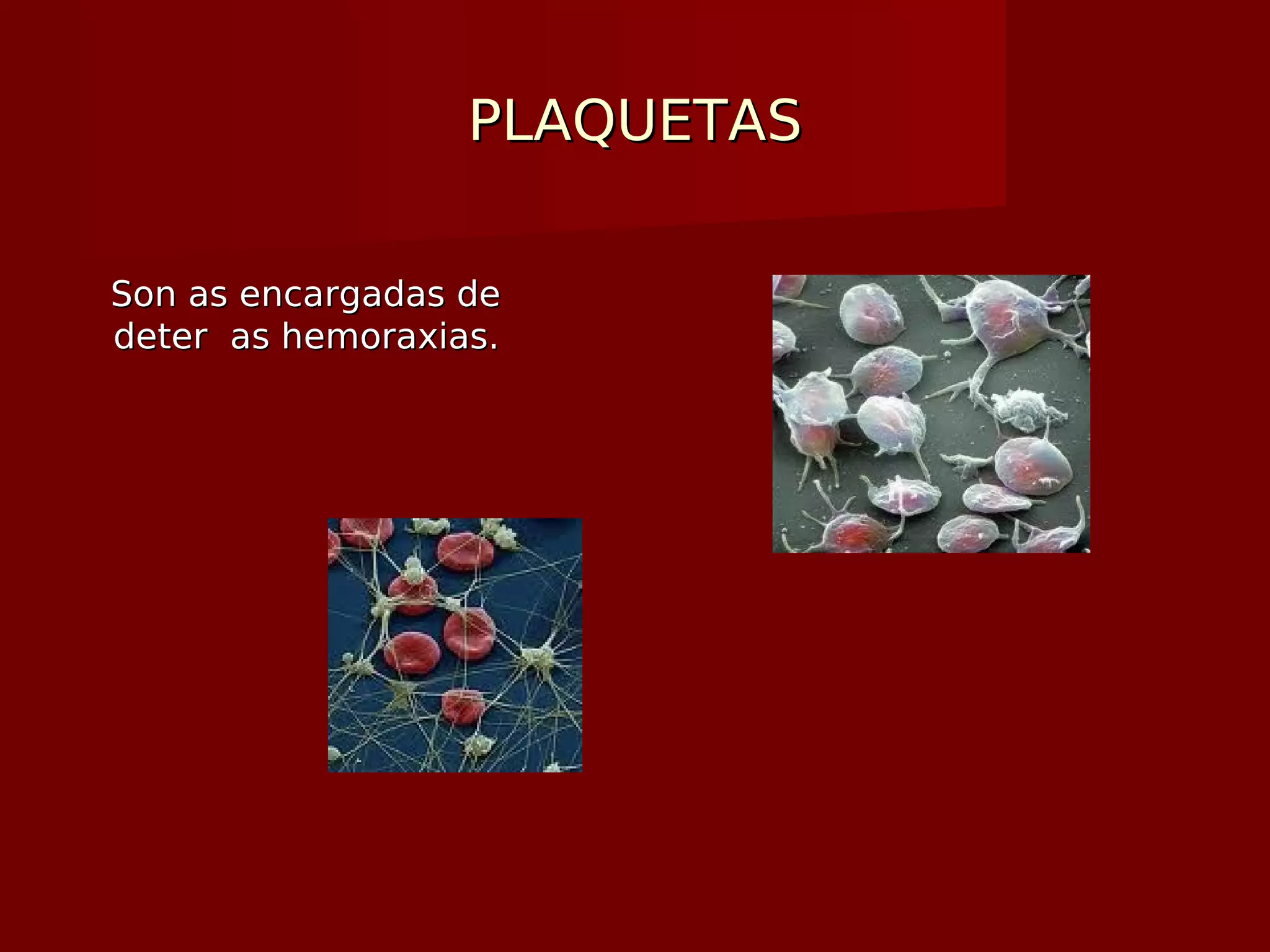 PLAQUETAS

Son as encargadas de deter as hemoraxias.